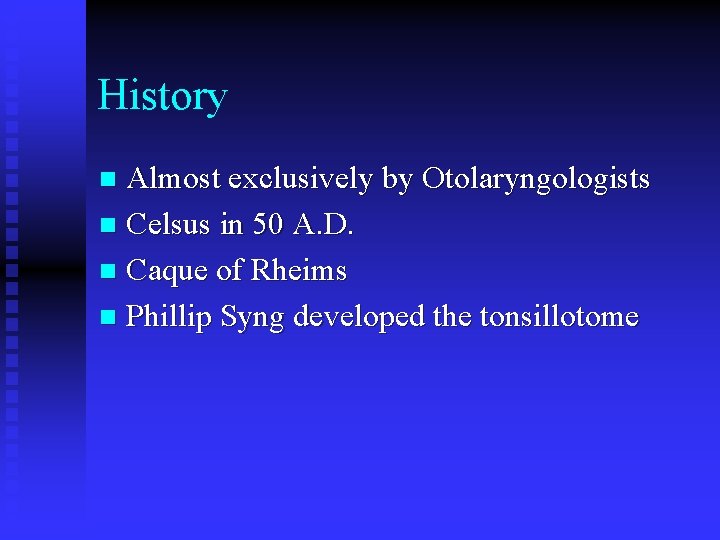 History

- Almost exclusively by Otolaryngologists
- Celsus in 50 A.D.
- Caque of Rheims
- Phillip Syng developed the tonsillotome